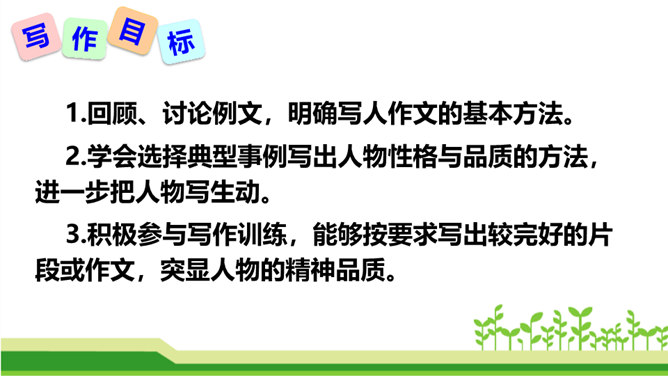 写作目标

1.回顾、讨论例文，明确写人作文的基本方法。

2.学会选择典型事例写出人物性格与品质的方法，进一步把人物写生动。

3.积极参与写作训练，能够按要求写出较完好的片段或作文，突显人物的精神品质。